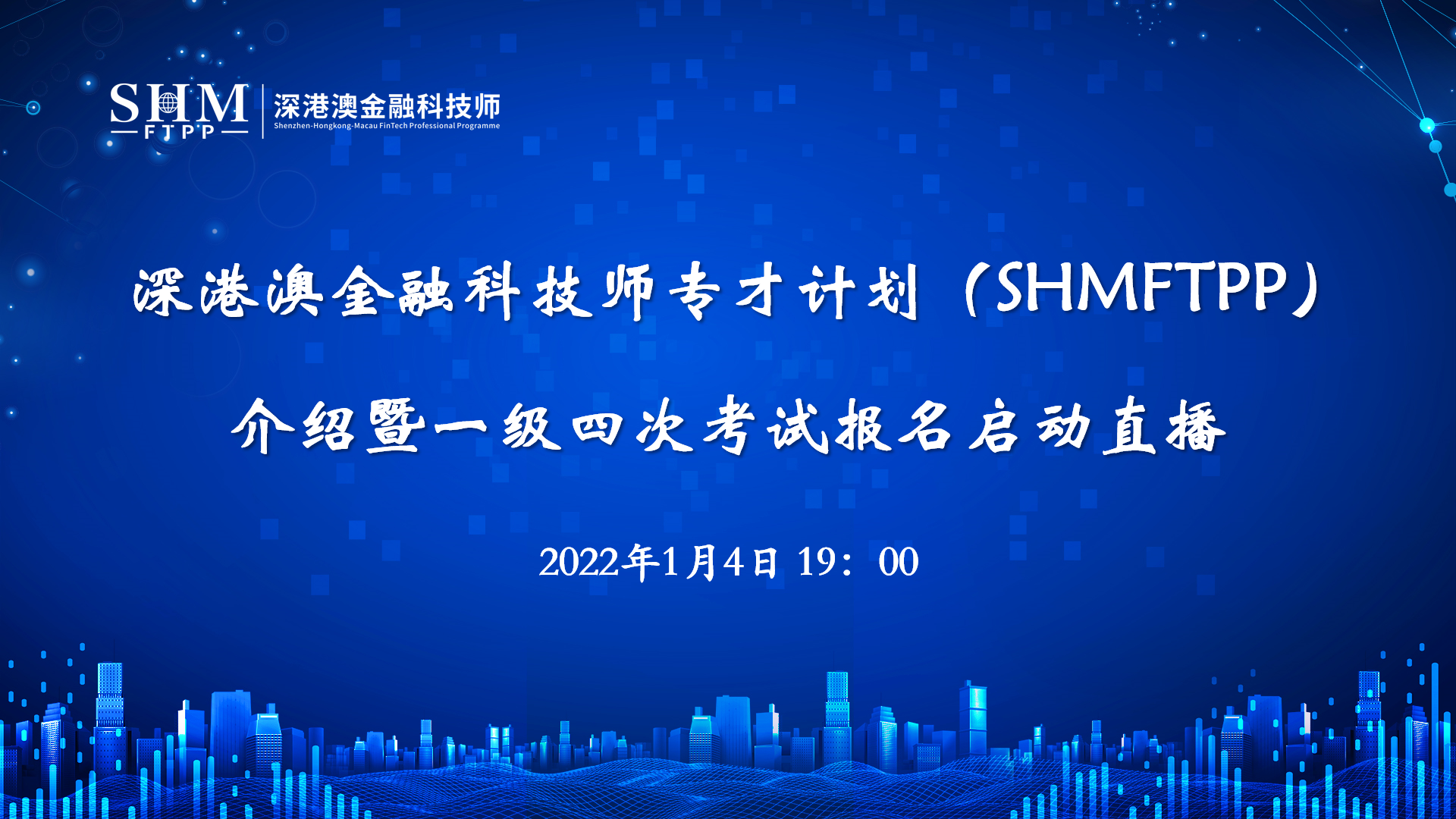 SHM
FTPP
深港澳金融科技师
Shenzhen-Hongkong-Macau FinTech Professional Programme

深港澳金融科技师专才计划（SHMFTPP）

介绍暨一级四次考试报名启动直播

2022年1月4日 19：00